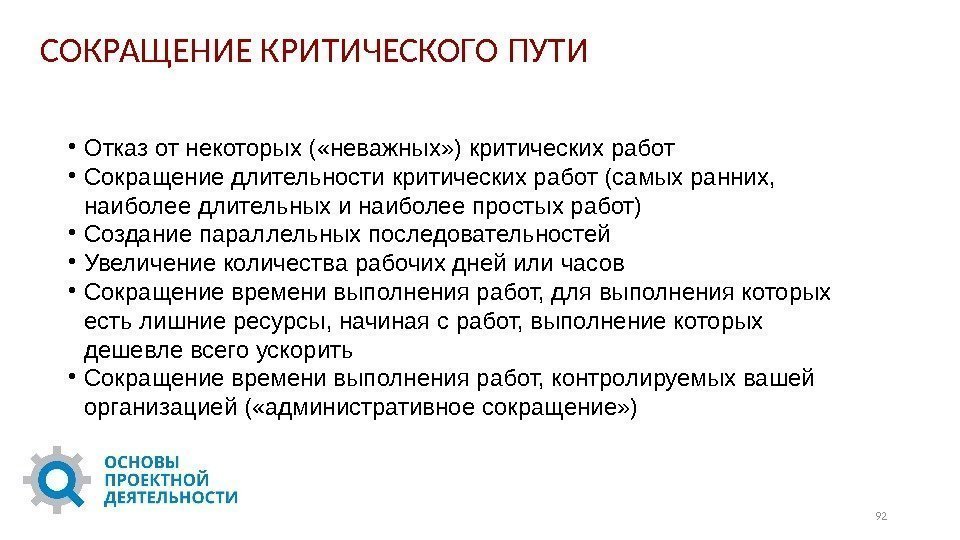 СОКРАЩЕНИЕ КРИТИЧЕСКОГО ПУТИ

• Отказ от некоторых («неважных») критических работ
• Сокращение длительности критических работ (самых ранних, наиболее длительных и наиболее простых работ)
• Создание параллельных последовательностей
• Увеличение количества рабочих дней или часов
• Сокращение времени выполнения работ, для выполнения которых есть лишние ресурсы, начиная с работ, выполнение которых дешевле всего ускорить
• Сокращение времени выполнения работ, контролируемых вашей организацией («административное сокращение»)

ОСНОВЫ
ПРОЕКТНОЙ
ДЕЯТЕЛЬНОСТИ

92